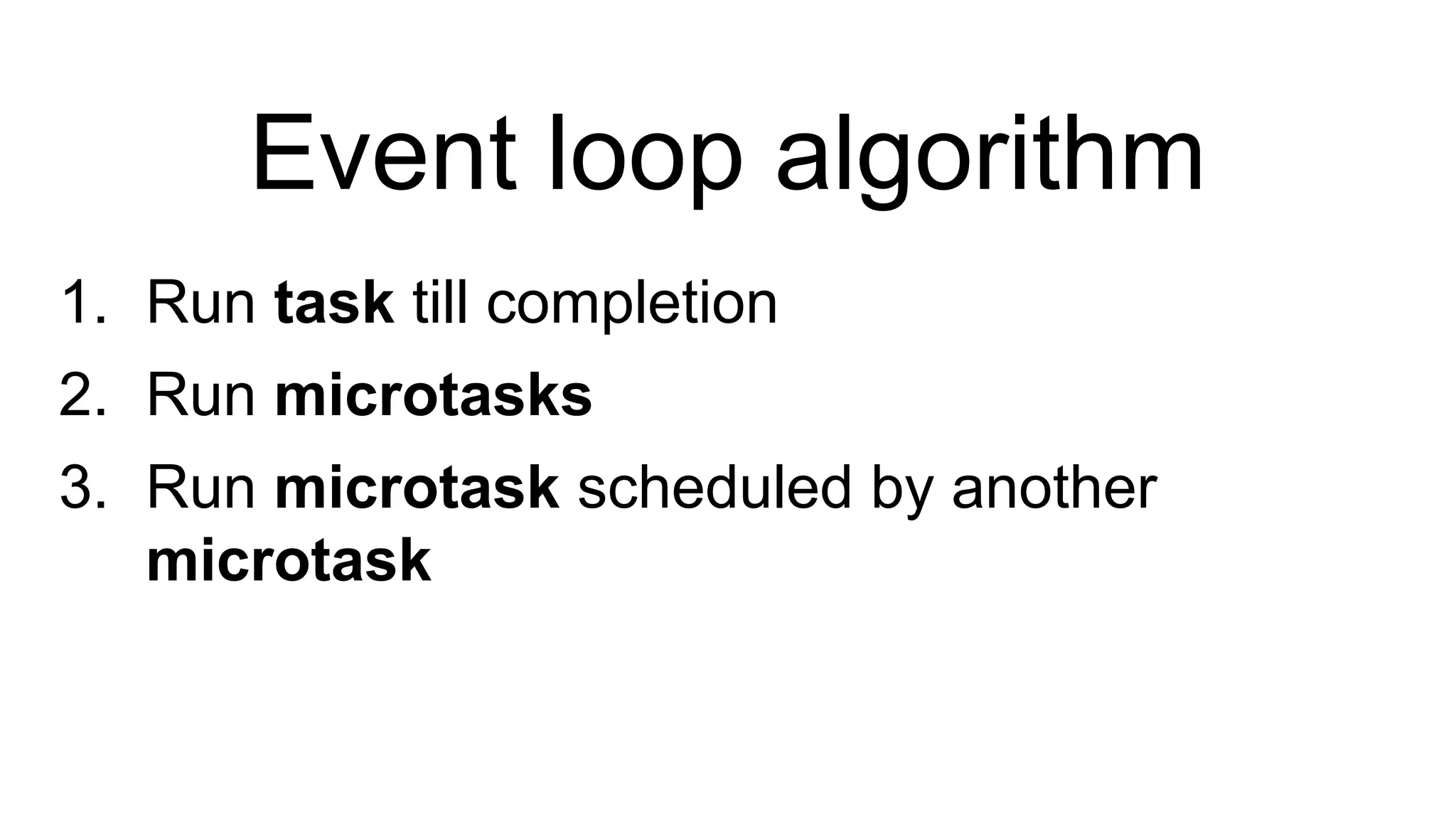 Event loop algorithm

1. Run task till completion
2. Run microtasks
3. Run microtask scheduled by another microtask